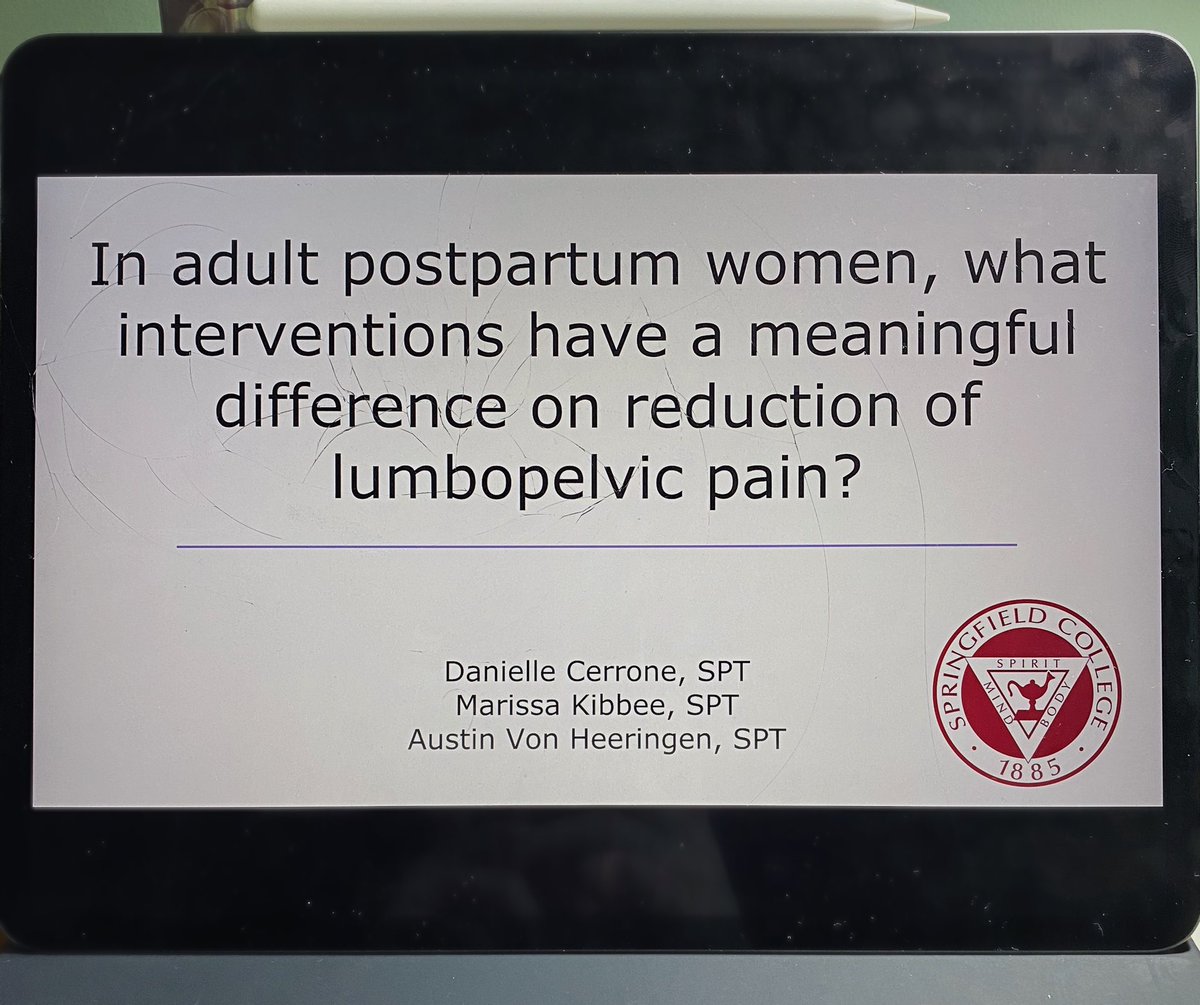 In adult postpartum women, what interventions have a meaningful difference on reduction of lumbopelvic pain?

Danielle Cerrone, SPT
Marissa Kibbee, SPT
Austin Von Heeringen, SPT

SPRINGFIELD COLLEGE
SPIRIT
MIND
BODY
1885